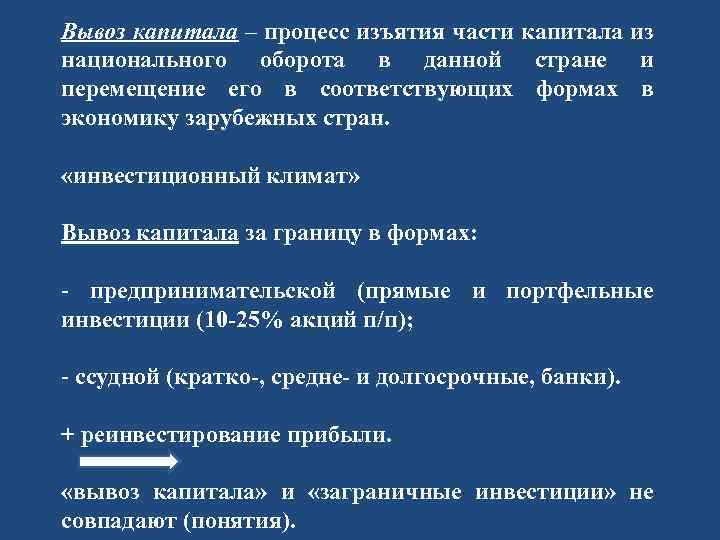 Вывоз капитала – процесс изъятия части капитала из национального оборота в данной стране и перемещение его в соответствующих формах в экономику зарубежных стран.

«инвестиционный климат»

Вывоз капитала за границу в формах:

- предпринимательской (прямые и портфельные инвестиции (10-25% акций п/п);

- ссудной (кратко-, средне- и долгосрочные, банки).

+ реинвестирование прибыли.

«вывоз капитала» и «заграничные инвестиции» не совпадают (понятия).